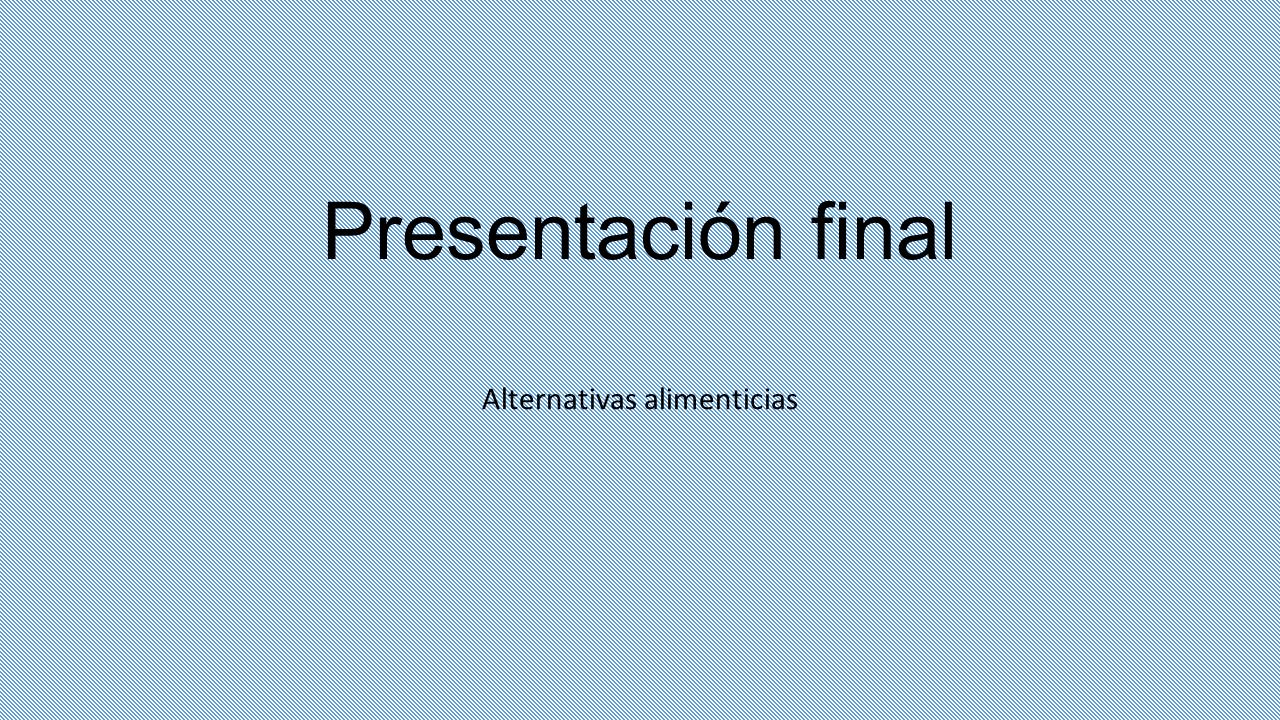 Presentación final

Alternativas alimenticias